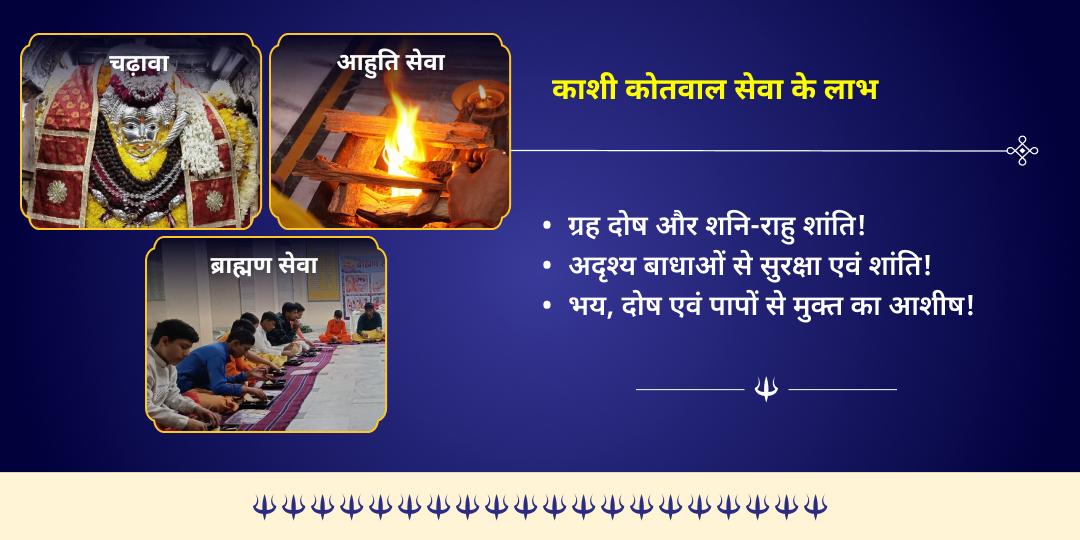 चढ़ावा

आहुति सेवा

ब्राह्मण सेवा

काशी कोतवाल सेवा के लाभ

• ग्रह दोष और शनि-राहु शांति!
• अदृश्य बाधाओं से सुरक्षा एवं शांति!
• भय, दोष एवं पापों से मुक्त का आशीष!